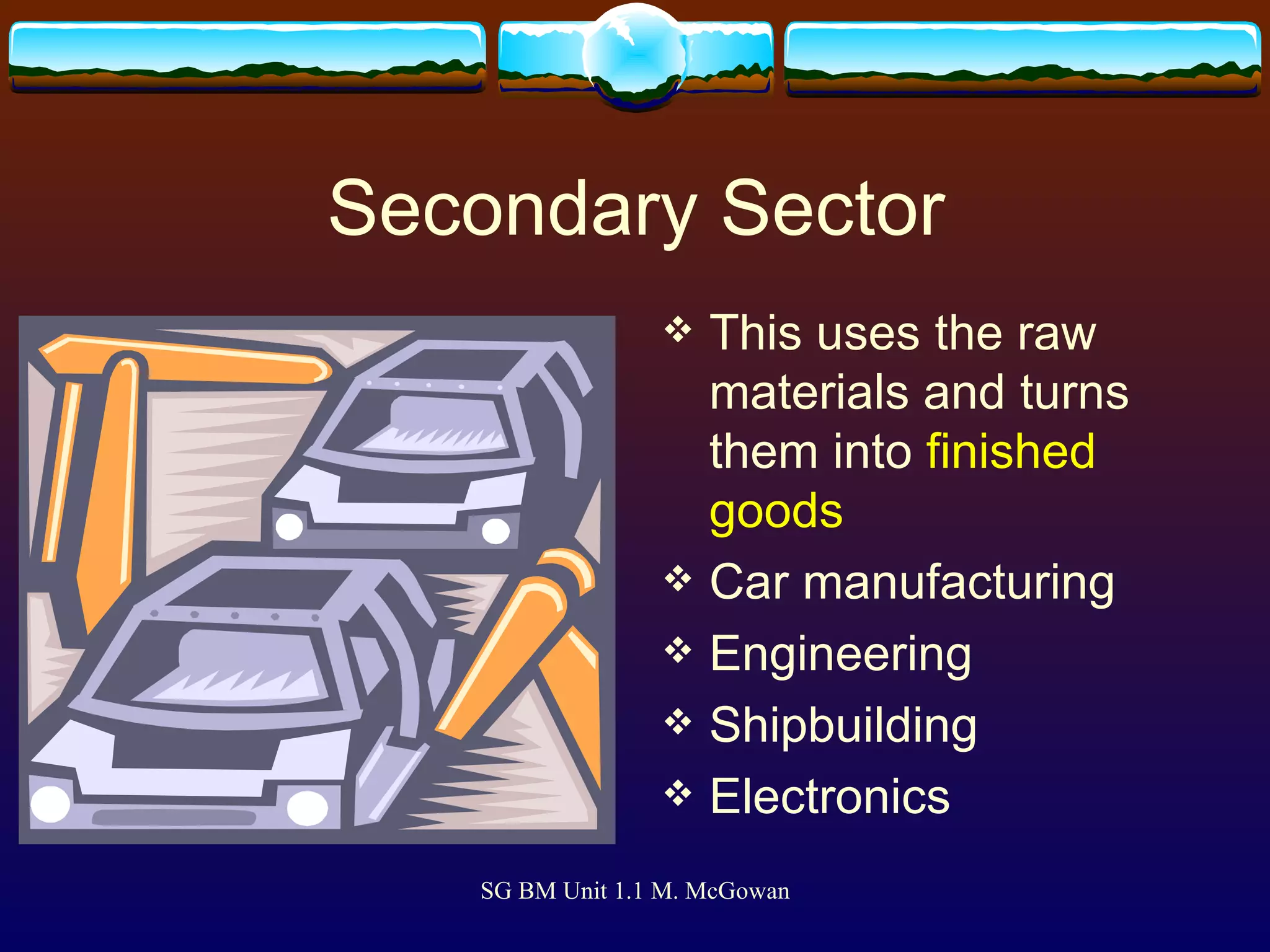 Secondary Sector

❖ This uses the raw materials and turns them into finished goods
❖ Car manufacturing
❖ Engineering
❖ Shipbuilding
❖ Electronics

SG BM Unit 1.1 M. McGowan